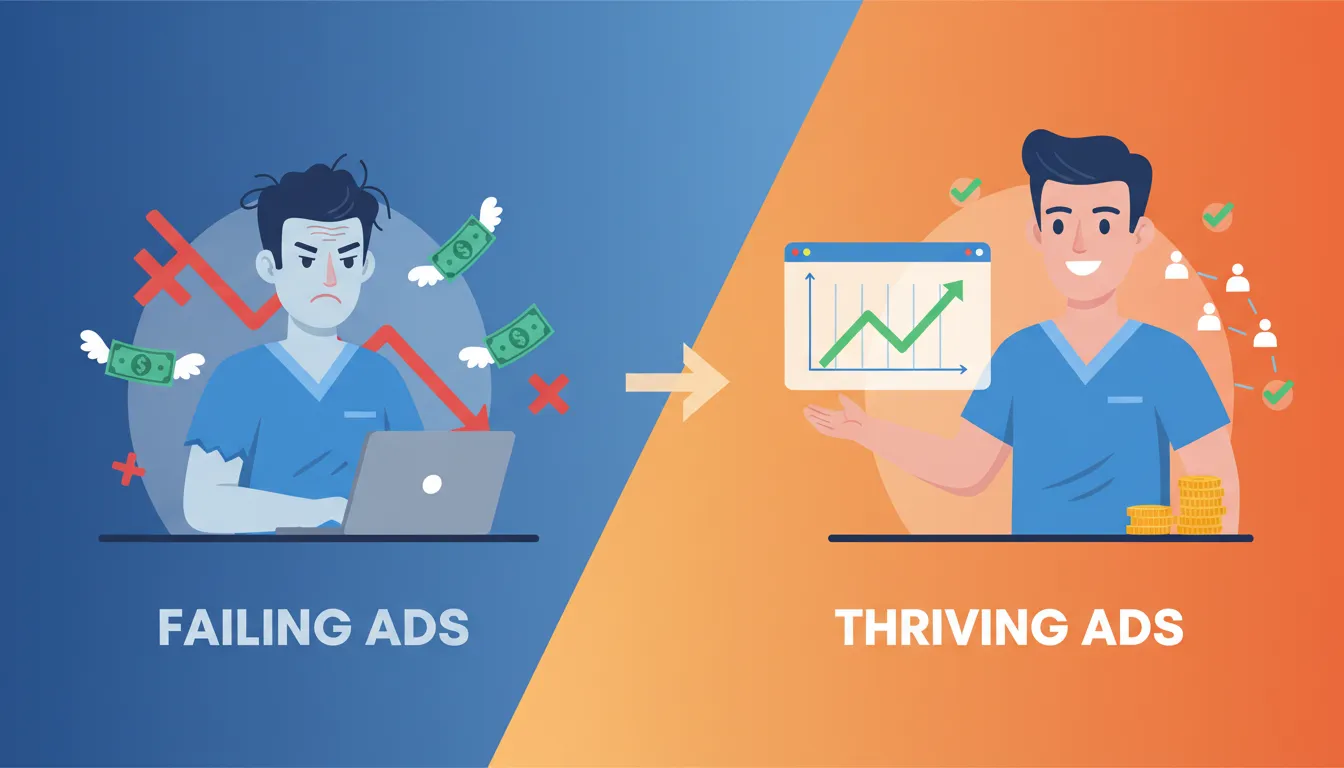 FAILING ADS

THRIVING ADS